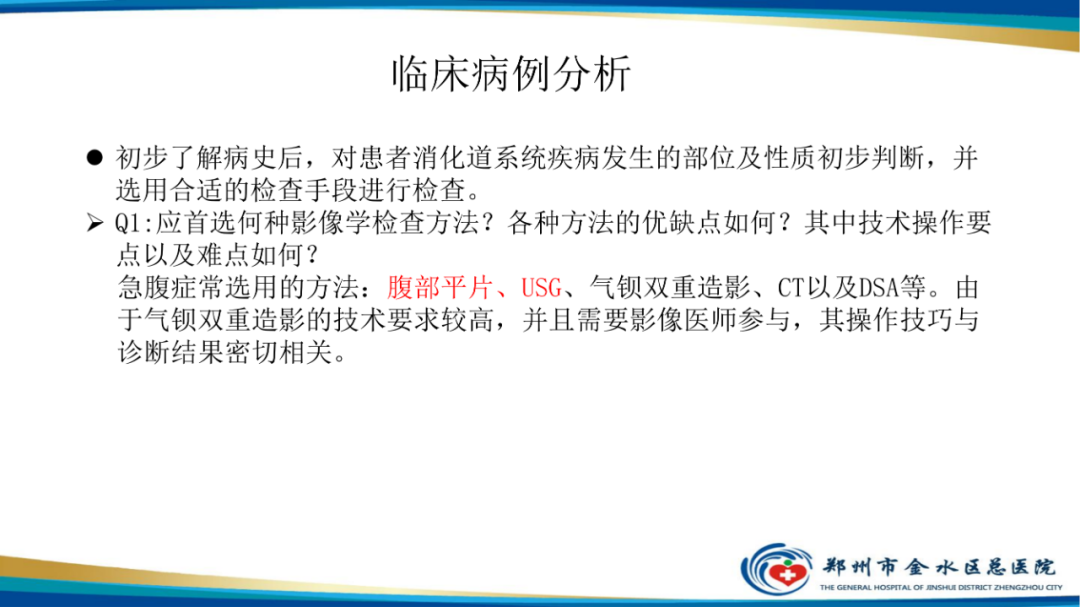 临床病例分析

● 初步了解病史后，对患者消化道系统疾病发生的部位及性质初步判断，并选用合适的检查手段进行检查。

➢ Q1:应首选何种影像学检查方法？各种方法的优缺点如何？其中技术操作要点以及难点如何？
急腹症常选用的方法：腹部平片、USG、气钡双重造影、CT以及DSA等。由于气钡双重造影的技术要求较高，并且需要影像医师参与，其操作技巧与诊断结果密切相关。

郑州市金水区总医院
THE GENERAL HOSPITAL OF JINSHUI DISTRICT ZHENGZHOU CITY